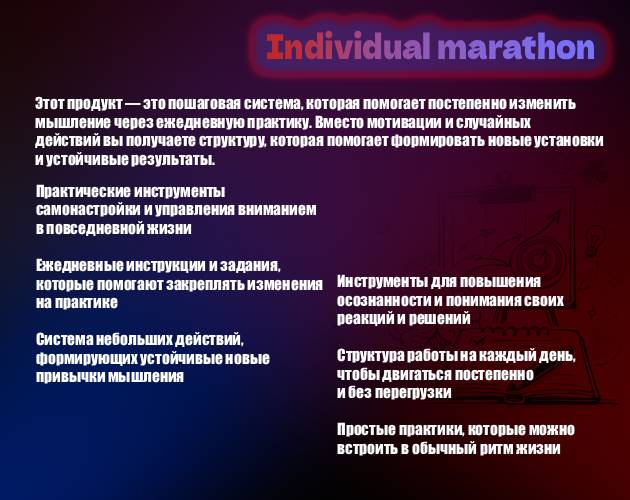 Individual marathon

Этот продукт — это пошаговая система, которая помогает постепенно изменить мышление через ежедневную практику. Вместо мотивации и случайных действий вы получаете структуру, которая помогает формировать новые установки и устойчивые результаты.

Практические инструменты самонастройки и управления вниманием в повседневной жизни

Ежедневные инструкции и задания, которые помогают закреплять изменения на практике

Система небольших действий, формирующих устойчивые новые привычки мышления

Инструменты для повышения осознанности и понимания своих реакций и решений

Структура работы на каждый день, чтобы двигаться постепенно и без перегрузки

Простые практики, которые можно встроить в обычный ритм жизни